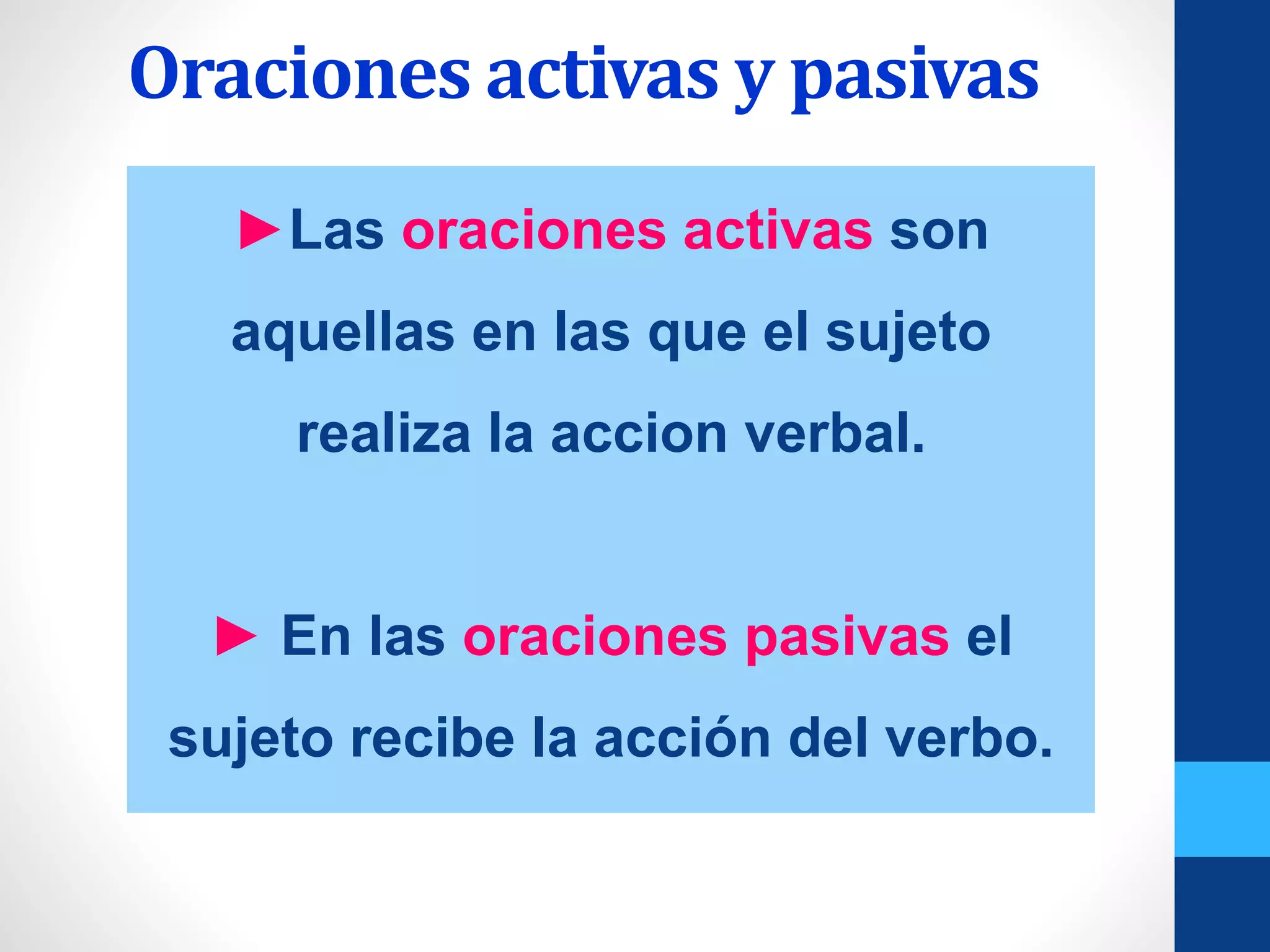 Oraciones activas y pasivas

►Las oraciones activas son aquellas en las que el sujeto realiza la accion verbal.

► En las oraciones pasivas el sujeto recibe la acción del verbo.